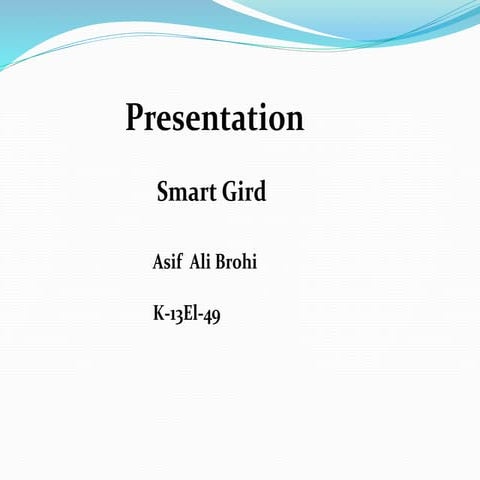 Presentation

Smart Gird

Asif Ali Brohi

K-13El-49